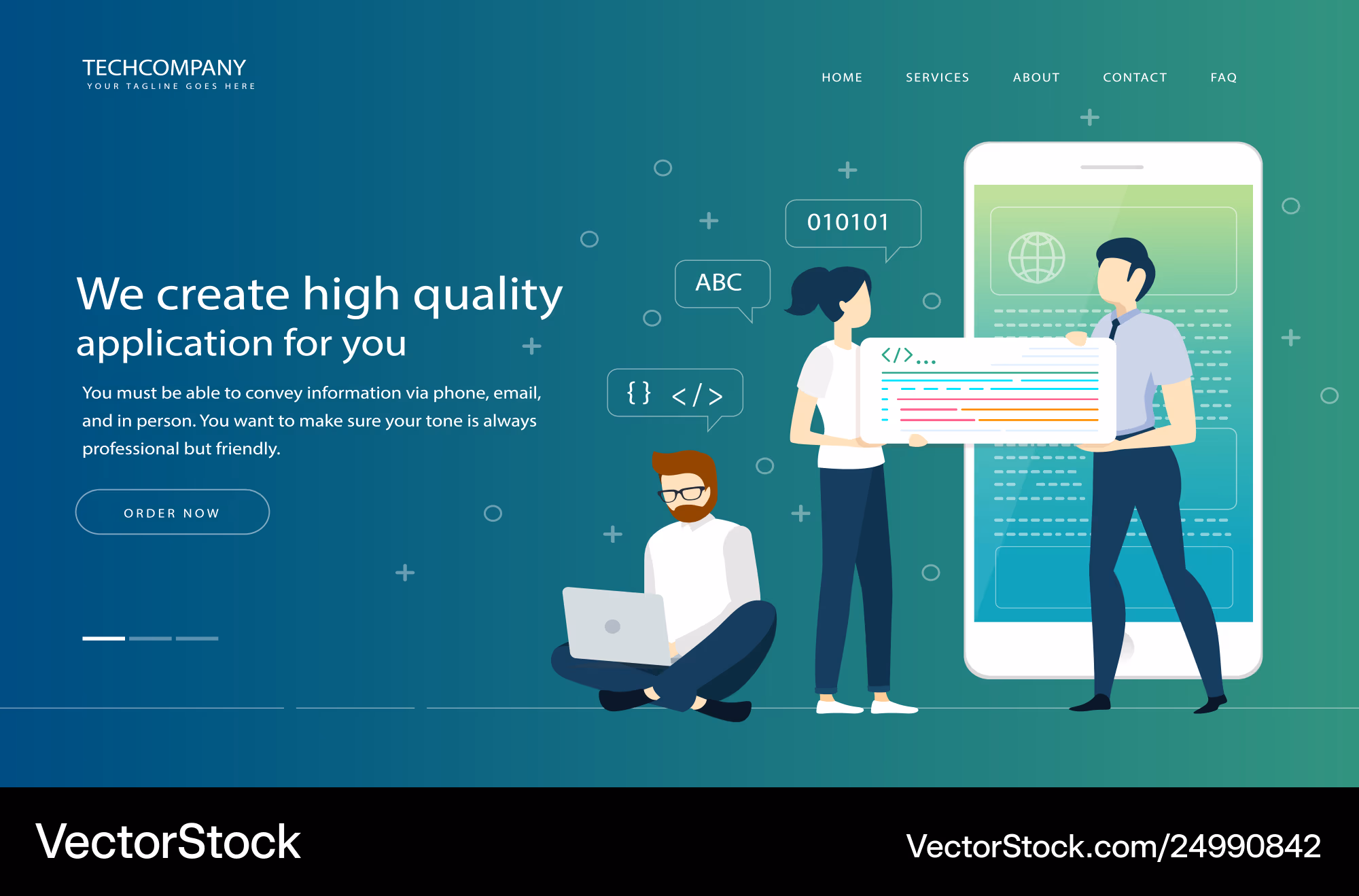 TECHCOMPANY
YOUR TAGLINE GOES HERE

HOME SERVICES ABOUT CONTACT FAQ

We create high quality application for you

You must be able to convey information via phone, email, and in person. You want to make sure your tone is always professional but friendly.

ORDER NOW

010101

ABC

{ } </>

</>...

VectorStock

VectorStock.com/24990842